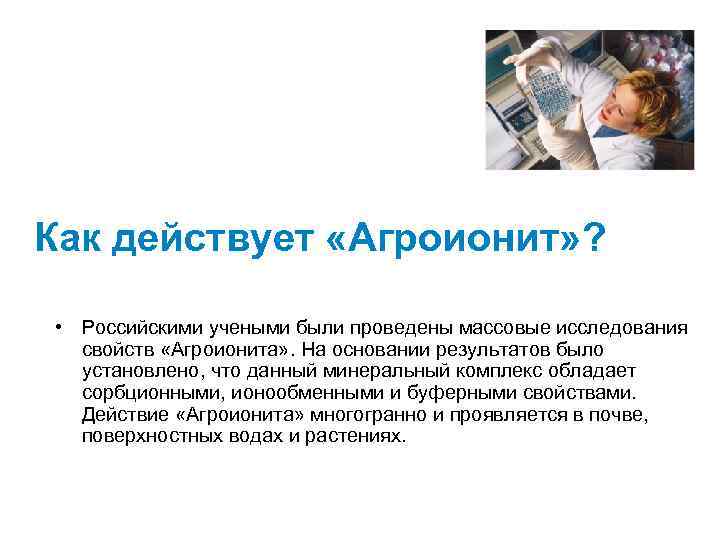 Как действует «Агроионит»?

• Российскими учеными были проведены массовые исследования свойств «Агроионита». На основании результатов было установлено, что данный минеральный комплекс обладает сорбционными, ионообменными и буферными свойствами. Действие «Агроионита» многогранно и проявляется в почве, поверхностных водах и растениях.